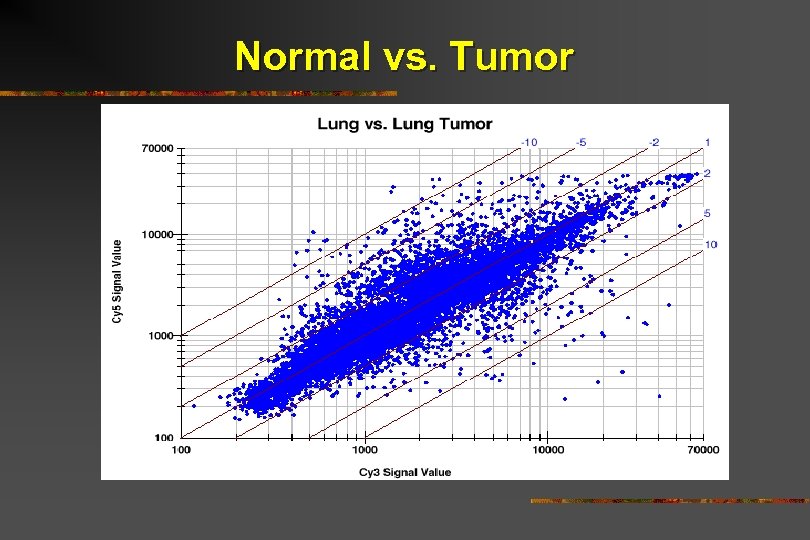 Normal vs. Tumor

Lung vs. Lung Tumor

-10
-5
-2
1
2
5
10

70000
10000
1000
100

Cy5 Signal Value

100
1000
10000
70000

Cy3 Signal Value